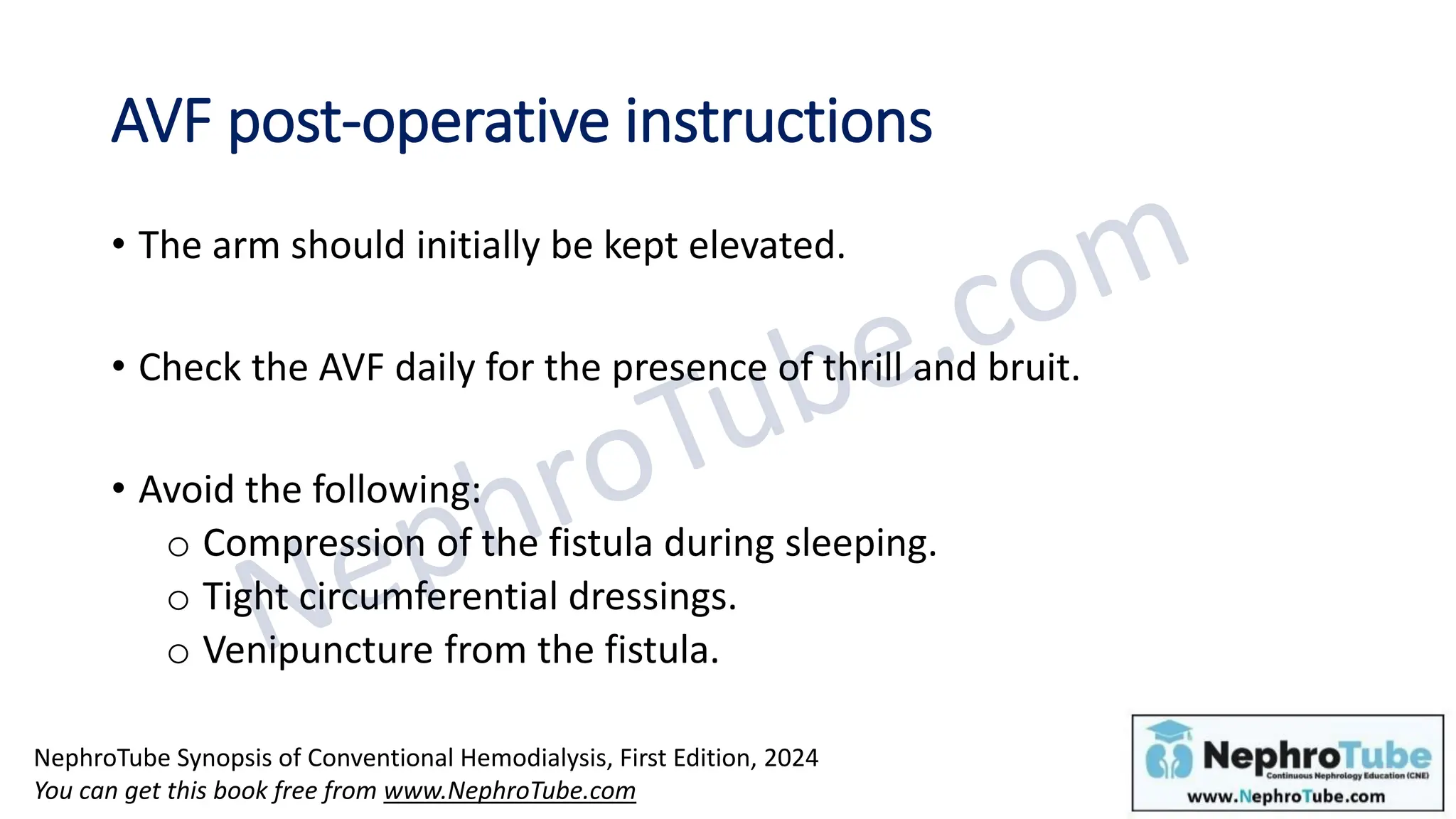 AVF post-operative instructions

• The arm should initially be kept elevated.

• Check the AVF daily for the presence of thrill and bruit.

• Avoid the following:
○ Compression of the fistula during sleeping.
○ Tight circumferential dressings.
○ Venipuncture from the fistula.

NephroTube.com

NephroTube Synopsis of Conventional Hemodialysis, First Edition, 2024
You can get this book free from www.NephroTube.com

NephroTube
Continuous Nephrology Education (CNE)
www.NephroTube.com